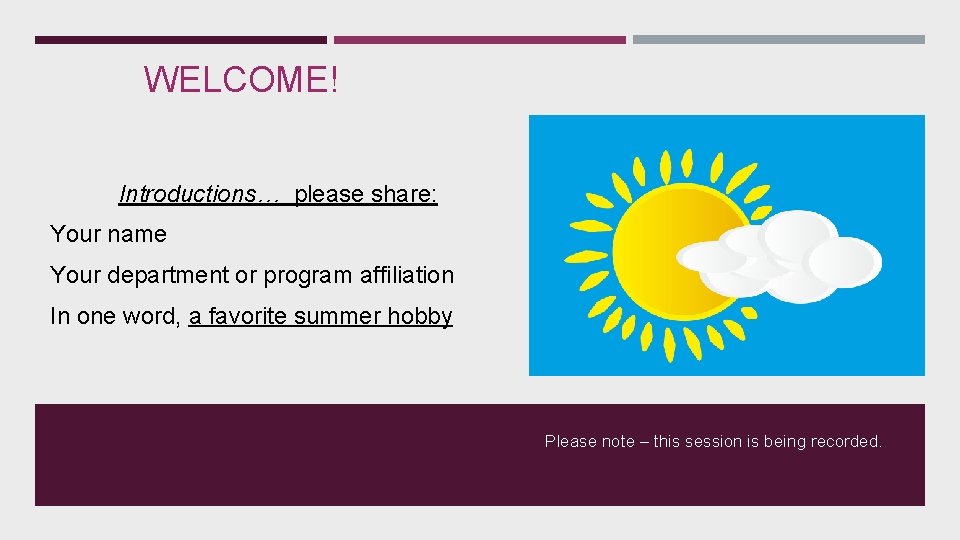 WELCOME!

Introductions… please share:

Your name

Your department or program affiliation

In one word, a favorite summer hobby

Please note – this session is being recorded.